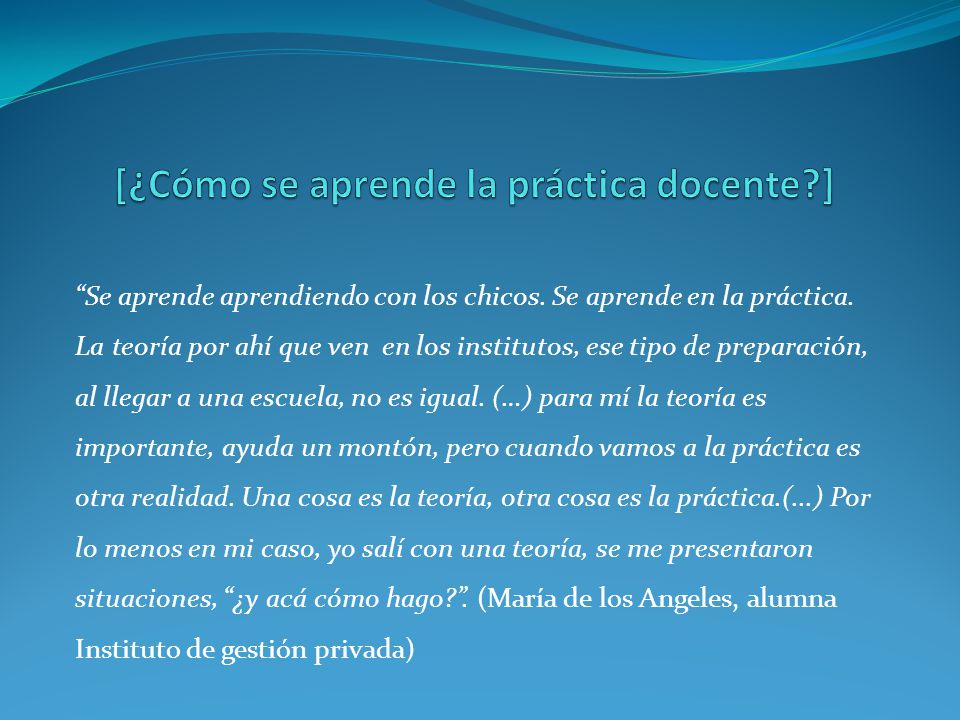 [¿Cómo se aprende la práctica docente?]

“Se aprende aprendiendo con los chicos. Se aprende en la práctica. La teoría por ahí que ven en los institutos, ese tipo de preparación, al llegar a una escuela, no es igual. (…) para mí la teoría es importante, ayuda un montón, pero cuando vamos a la práctica es otra realidad. Una cosa es la teoría, otra cosa es la práctica.(…) Por lo menos en mi caso, yo salí con una teoría, se me presentaron situaciones, “¿y acá cómo hago?”. (María de los Angeles, alumna Instituto de gestión privada)